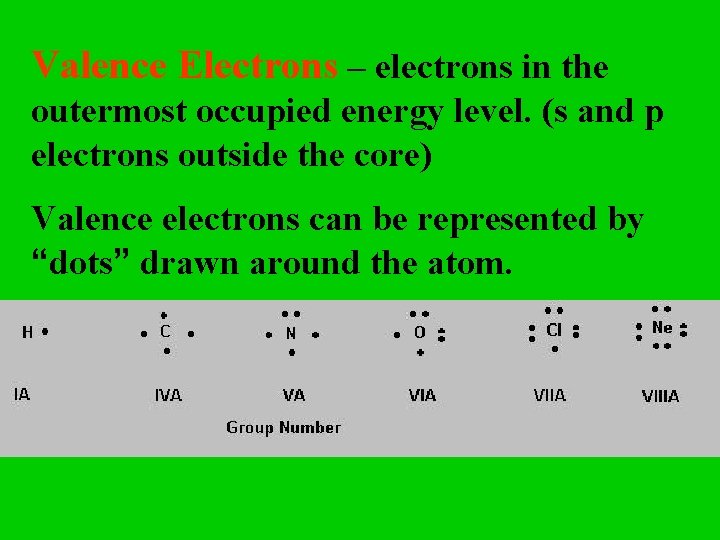 Valence Electrons – electrons in the outermost occupied energy level. (s and p electrons outside the core)

Valence electrons can be represented by “dots” drawn around the atom.

H C N O Cl Ne

IA IVA VA VIA VIIA VIIIA

Group Number